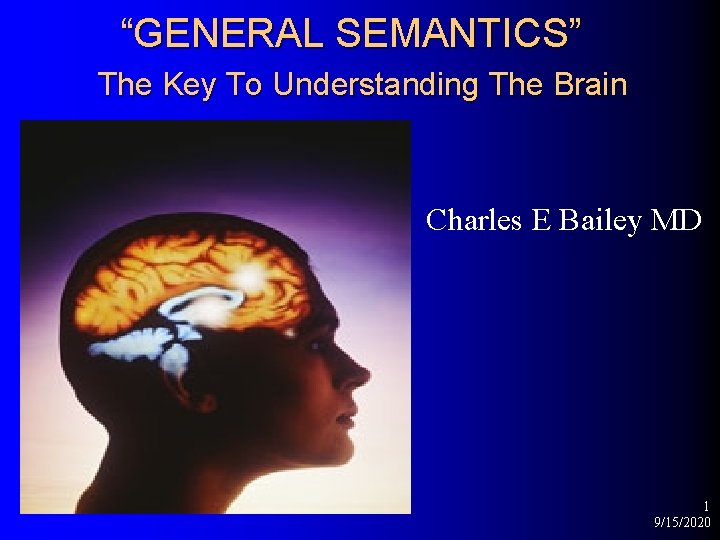 “GENERAL SEMANTICS”
The Key To Understanding The Brain

Charles E Bailey MD

1
9/15/2020